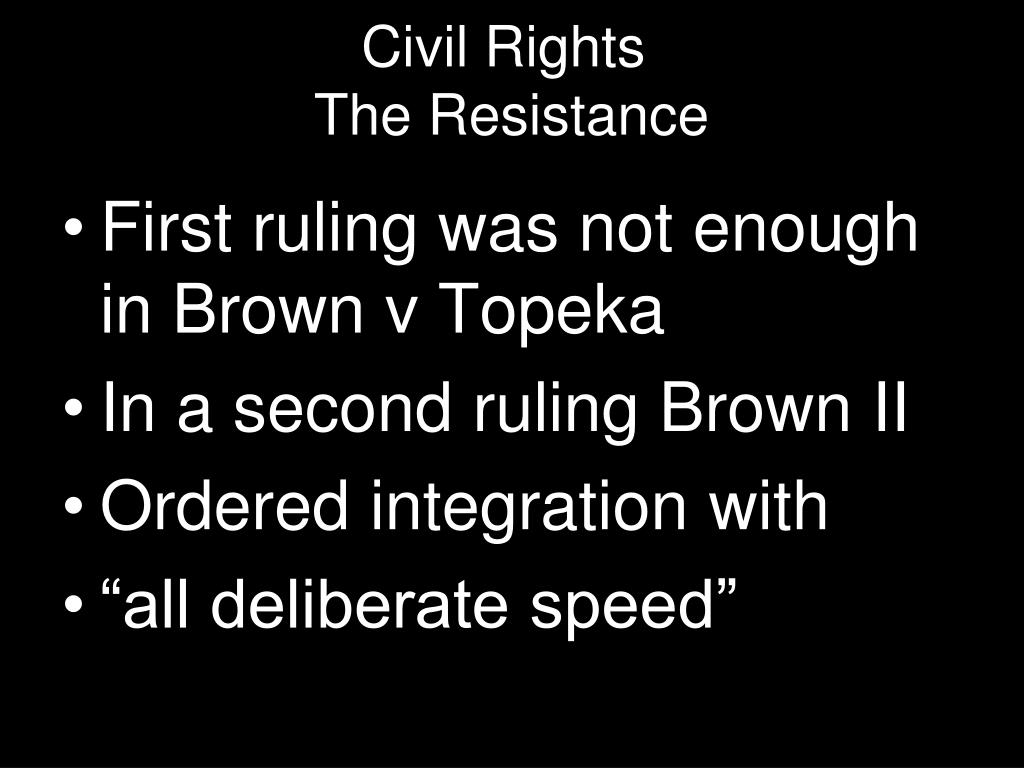 Civil Rights
The Resistance

• First ruling was not enough in Brown v Topeka
• In a second ruling Brown II
• Ordered integration with
• “all deliberate speed”